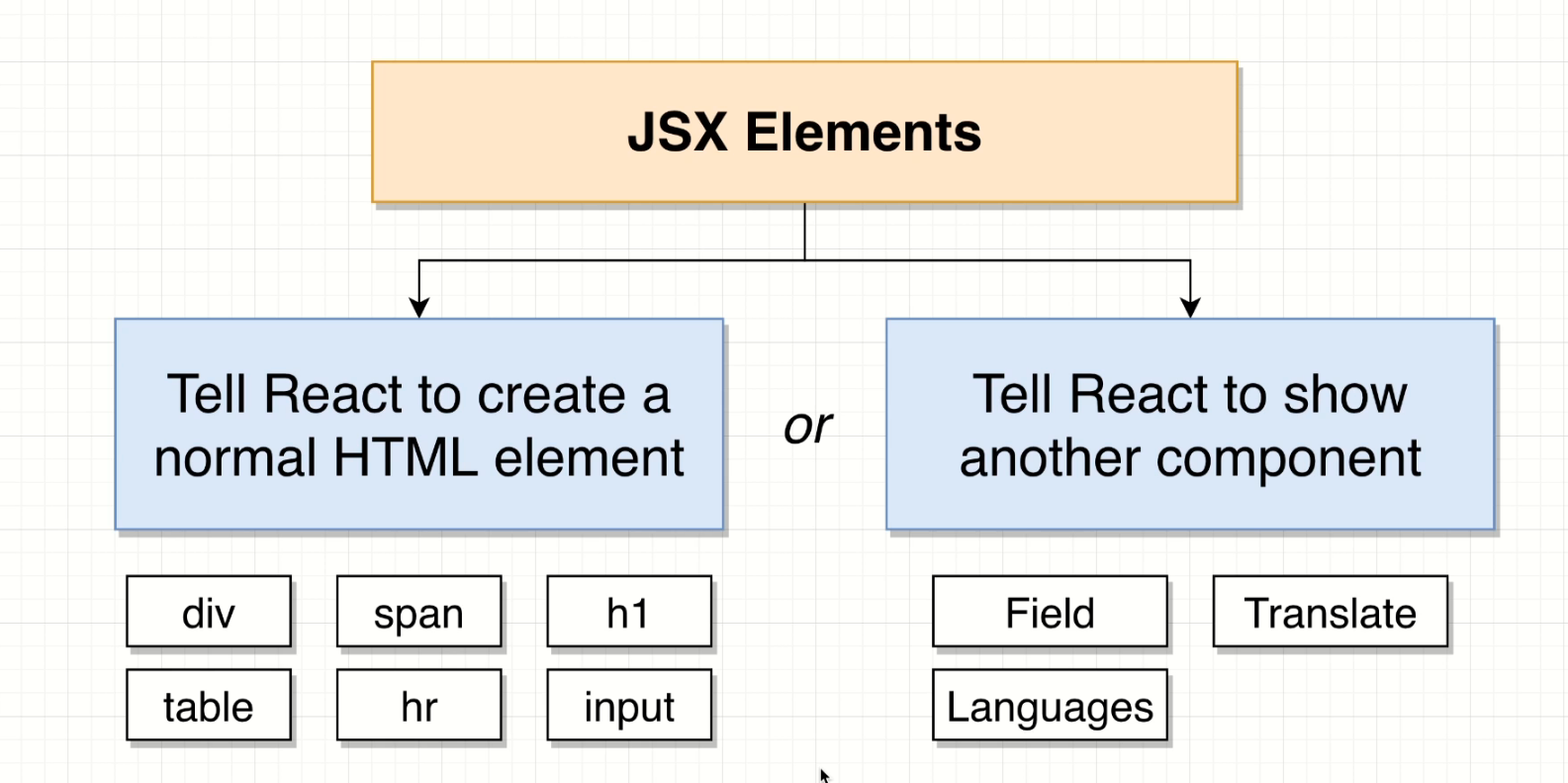 JSX Elements

Tell React to create a normal HTML element

or

Tell React to show another component

div

span

h1

table

hr

input

Field

Translate

Languages